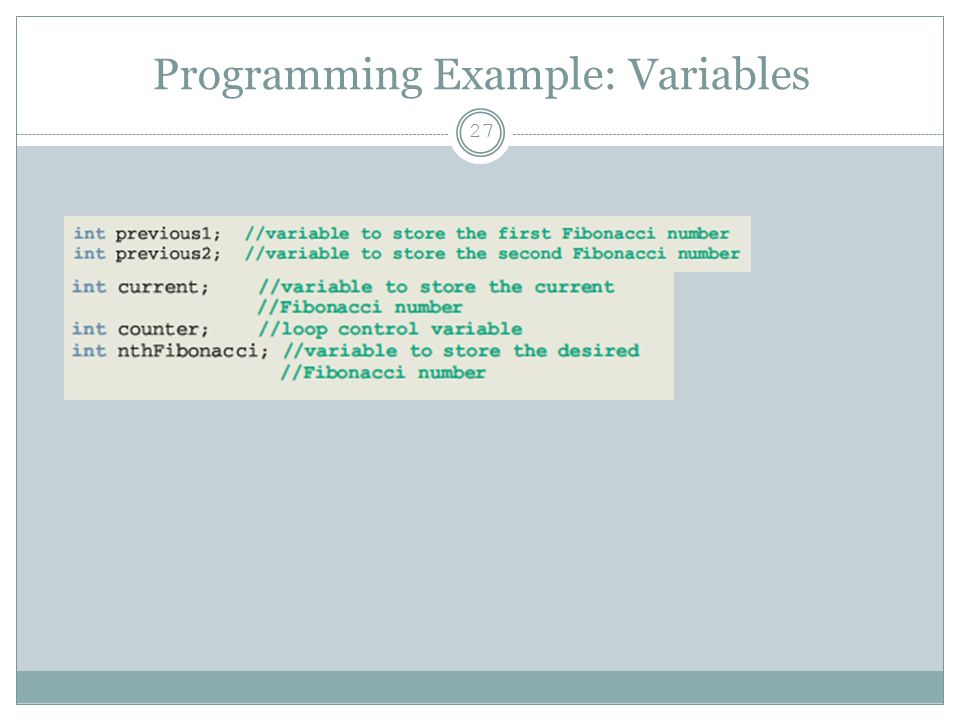 Programming Example: Variables

27

int previous1;  //variable to store the first Fibonacci number
int previous2;  //variable to store the second Fibonacci number

int current;     //variable to store the current
                 //Fibonacci number
int counter;     //loop control variable
int nthFibonacci; //variable to store the desired
                  //Fibonacci number